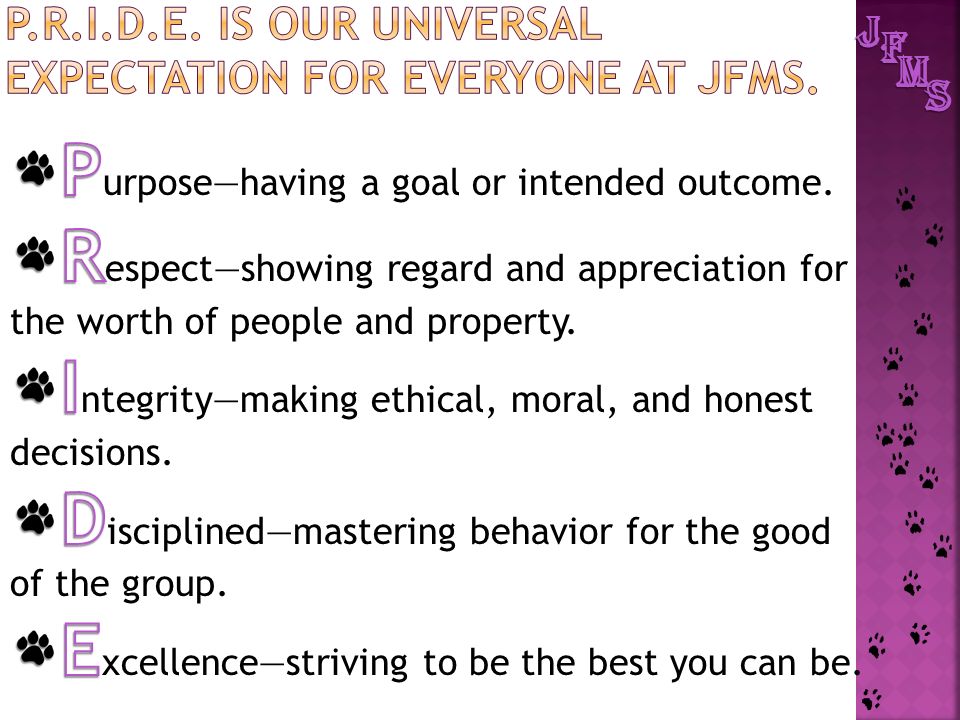 P.R.I.D.E. IS OUR UNIVERSAL EXPECTATION FOR EVERYONE AT JFMS.

JFMS

Purpose—having a goal or intended outcome.

Respect—showing regard and appreciation for the worth of people and property.

Integrity—making ethical, moral, and honest decisions.

Disciplined—mastering behavior for the good of the group.

Excellence—striving to be the best you can be.